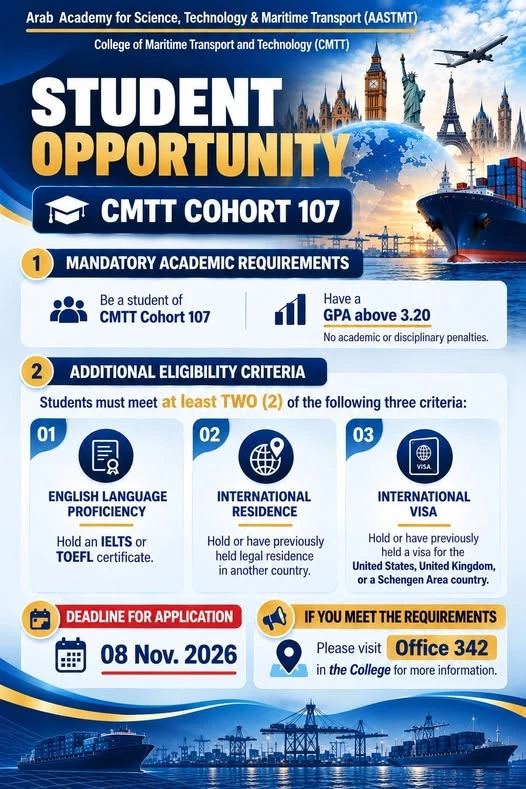 Arab Academy for Science, Technology & Maritime Transport (AASTMT)

College of Maritime Transport and Technology (CMTT)

STUDENT OPPORTUNITY

CMTT COHORT 107

1 MANDATORY ACADEMIC REQUIREMENTS

Be a student of CMTT Cohort 107

Have a GPA above 3.20

No academic or disciplinary penalties.

2 ADDITIONAL ELIGIBILITY CRITERIA

Students must meet at least TWO (2) of the following three criteria:

01

ENGLISH LANGUAGE PROFICIENCY

Hold an IELTS or TOEFL certificate.

02

INTERNATIONAL RESIDENCE

Hold or have previously held legal residence in another country.

03

VISA

INTERNATIONAL VISA

Hold or have previously held a visa for the United States, United Kingdom, or a Schengen Area country.

DEADLINE FOR APPLICATION

08 Nov. 2026

IF YOU MEET THE REQUIREMENTS

Please visit Office 342 in the College for more information.